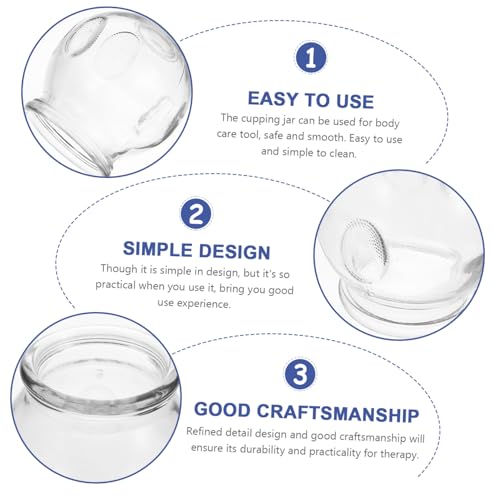 1

EASY TO USE

The cupping jar can be used for body care tool, safe and smooth. Easy to use and simple to clean.

2

SIMPLE DESIGN

Though it is simple in design, but it's so practical when you use it, bring you good use experience.

3

GOOD CRAFTSMANSHIP

Refined detail design and good craftsmanship will ensure its durability and practicality for therapy.